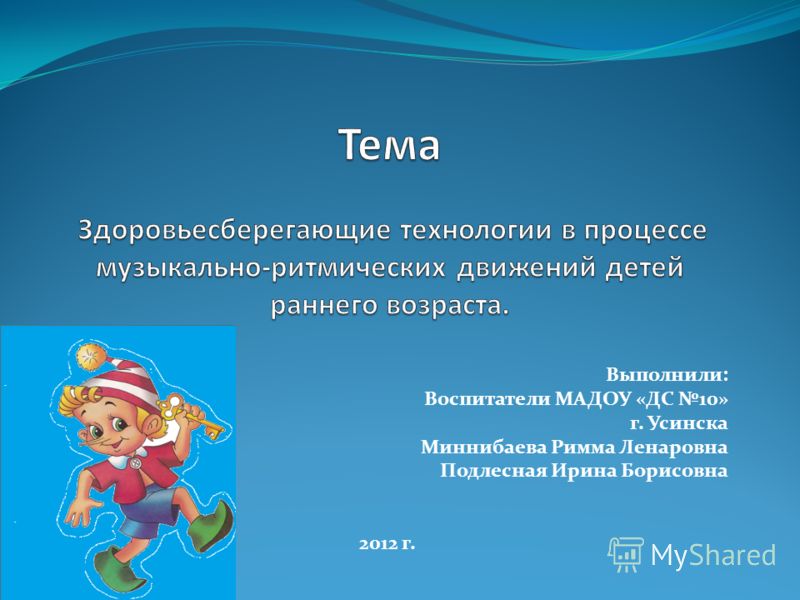 Тема

Здоровьесберегающие технологии в процессе музыкально-ритмических движений детей раннего возраста.

Выполнили:
Воспитатели МАДОУ «ДС №10»
г. Усинска
Миннибаева Римма Ленаровна
Подлесная Ирина Борисовна

2012 г.

MyShared